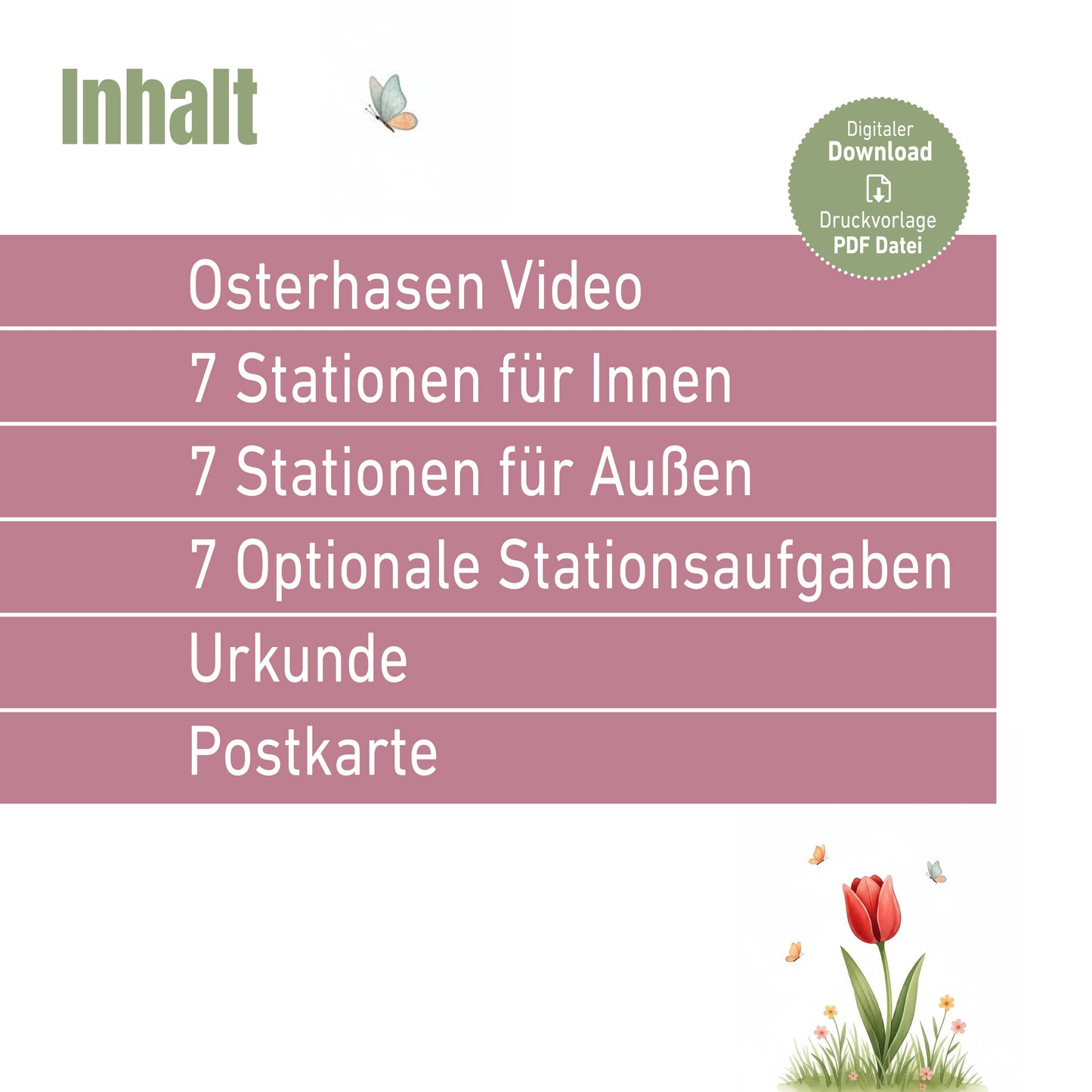 Inhalt

Digitaler
Download
Druckvorlage
PDF Datei

Osterhasen Video

7 Stationen für Innen

7 Stationen für Außen

7 Optionale Stationsaufgaben

Urkunde

Postkarte